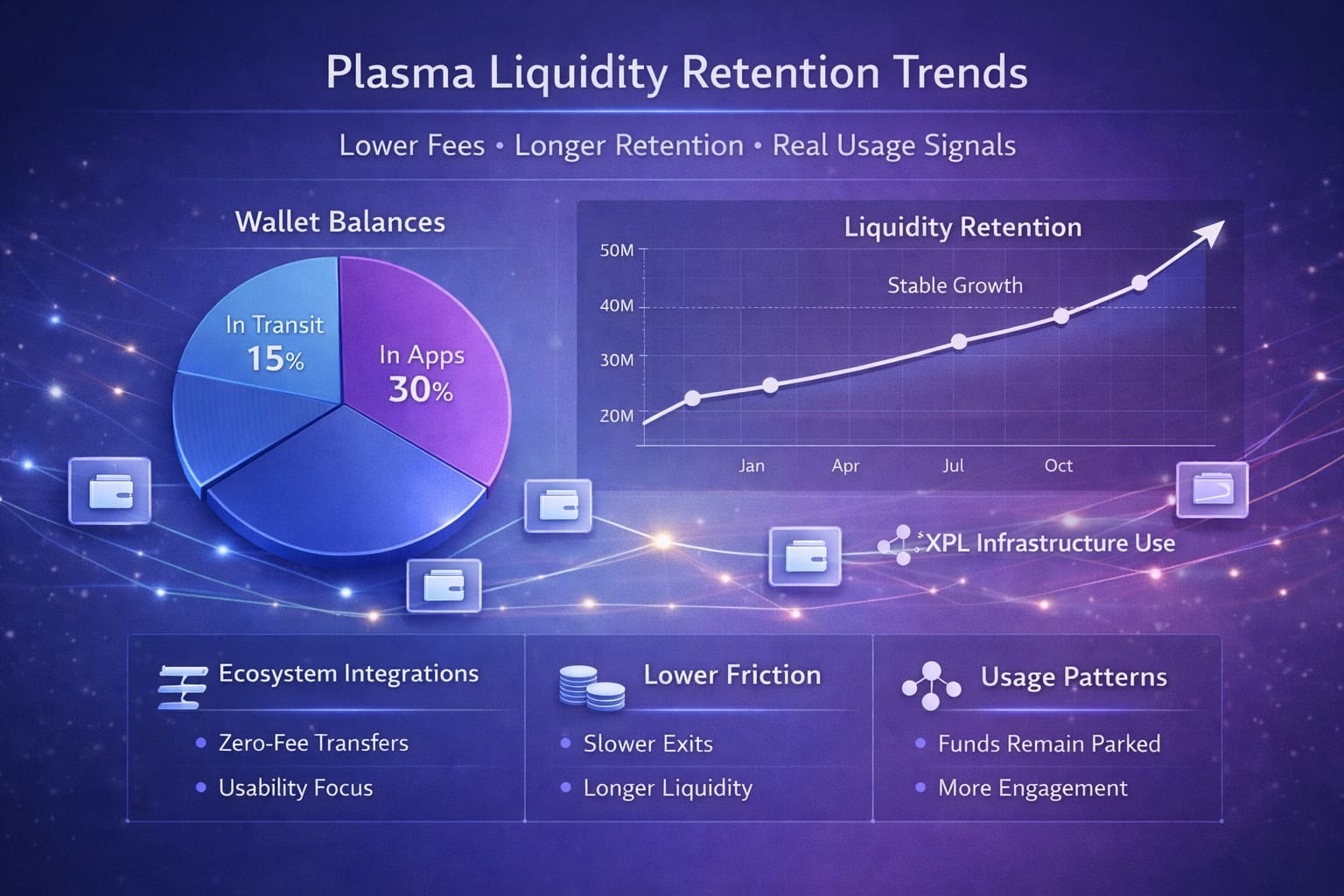 Plasma Liquidity Retention Trends

Lower Fees • Longer Retention • Real Usage Signals

Wallet Balances

In Transit
15%

In Apps
30%

Liquidity Retention

50M
40M
30M
20M

Stable Growth

Jan
Apr
Jul
Oct

XPL Infrastructure Use

Ecosystem Integrations
• Zero-Fee Transfers
• Usability Focus

Lower Friction
• Slower Exits
• Longer Liquidity

Usage Patterns
• Funds Remain Parked
• More Engagement